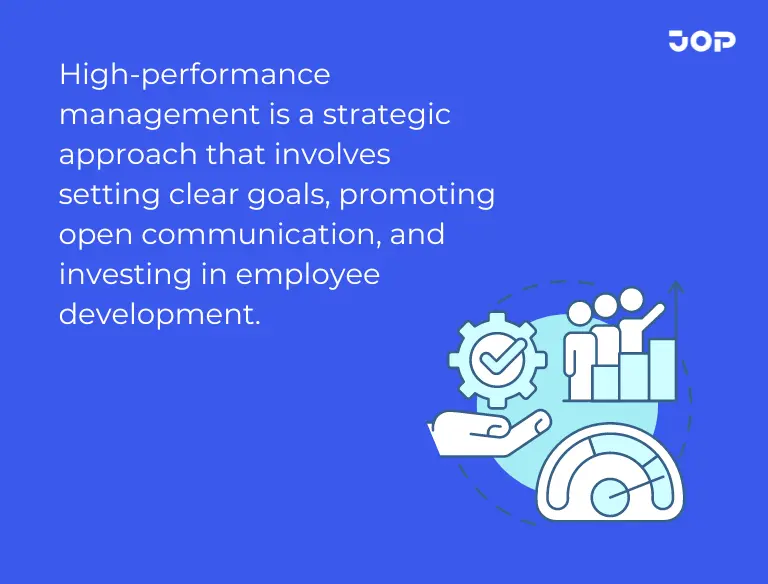 JOP

High-performance management is a strategic approach that involves setting clear goals, promoting open communication, and investing in employee development.